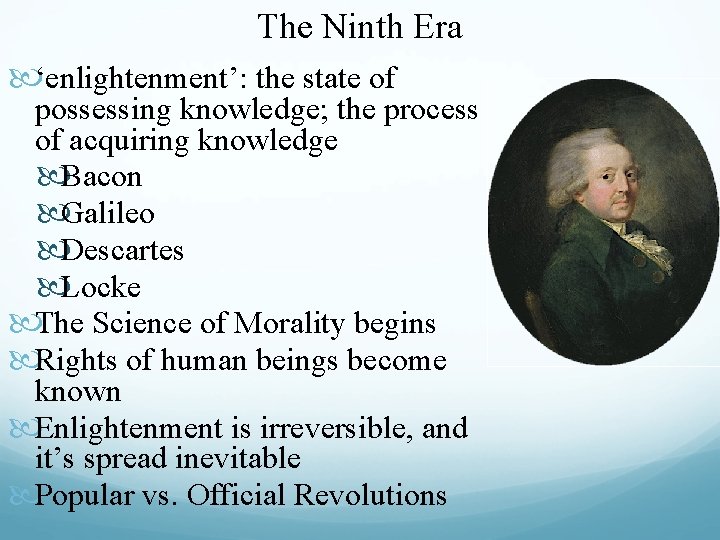 The Ninth Era

‘enlightenment’: the state of possessing knowledge; the process of acquiring knowledge

Bacon

Galileo

Descartes

Locke

The Science of Morality begins

Rights of human beings become known

Enlightenment is irreversible, and it’s spread inevitable

Popular vs. Official Revolutions